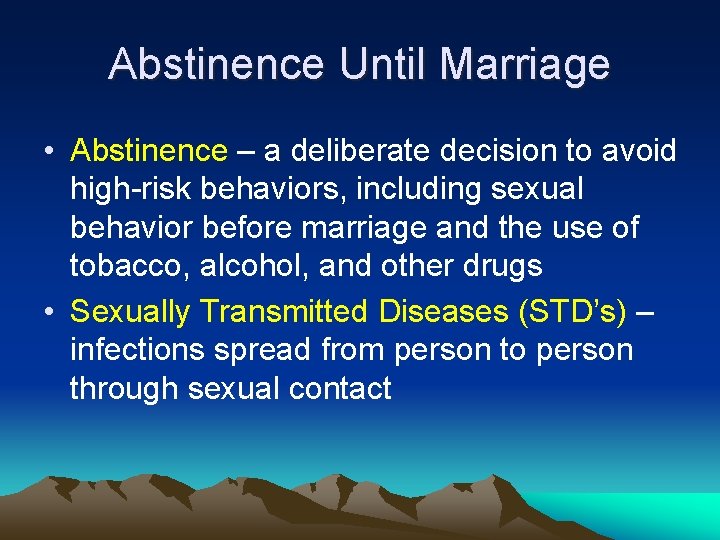 Abstinence Until Marriage

• Abstinence – a deliberate decision to avoid high-risk behaviors, including sexual behavior before marriage and the use of tobacco, alcohol, and other drugs

• Sexually Transmitted Diseases (STD's) – infections spread from person to person through sexual contact